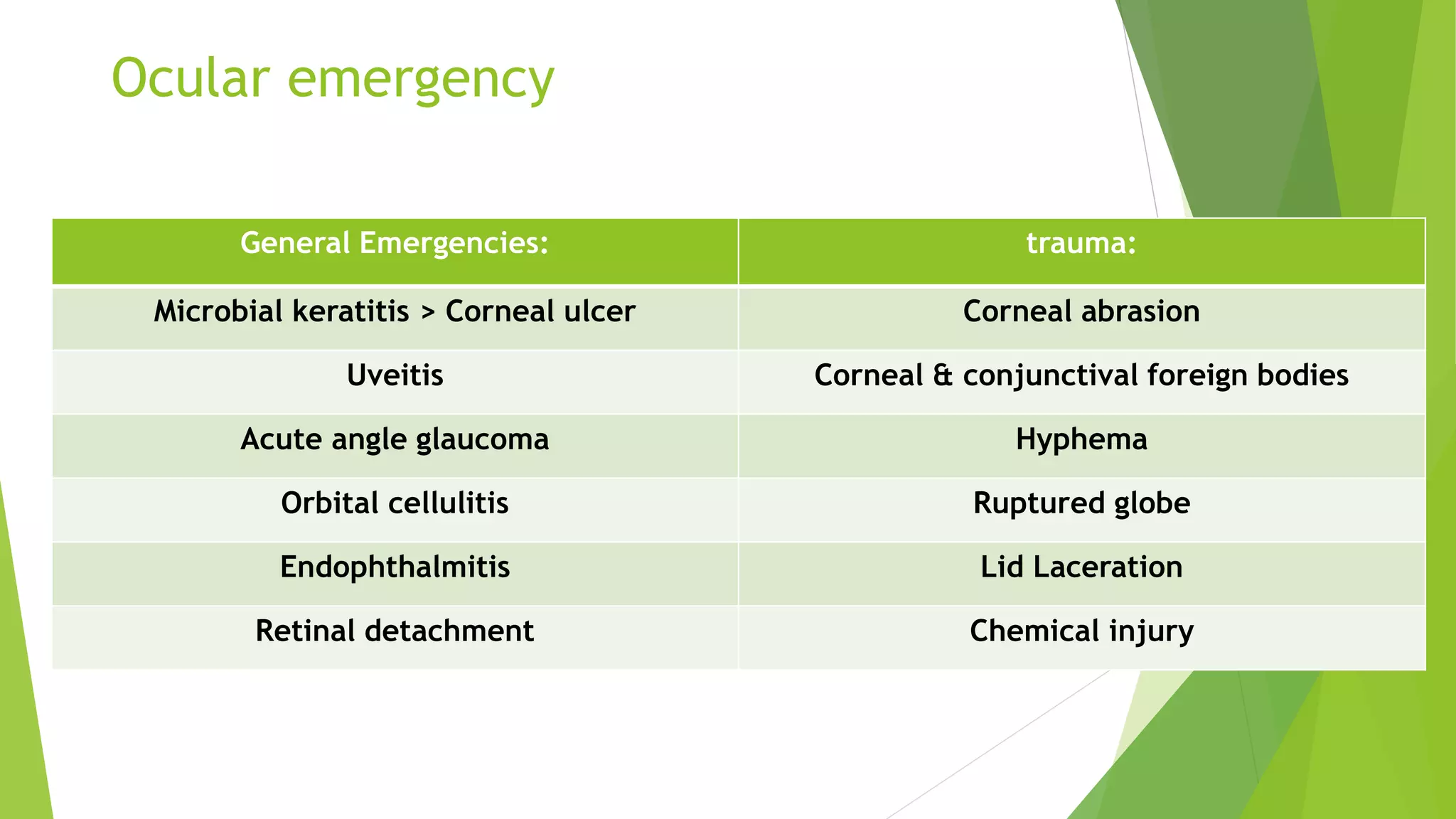 Ocular emergency

| General Emergencies: | trauma: |
|---|---|
| Microbial keratitis > Corneal ulcer | Corneal abrasion |
| Uveitis | Corneal & conjunctival foreign bodies |
| Acute angle glaucoma | Hyphema |
| Orbital cellulitis | Ruptured globe |
| Endophthalmitis | Lid Laceration |
| Retinal detachment | Chemical injury |